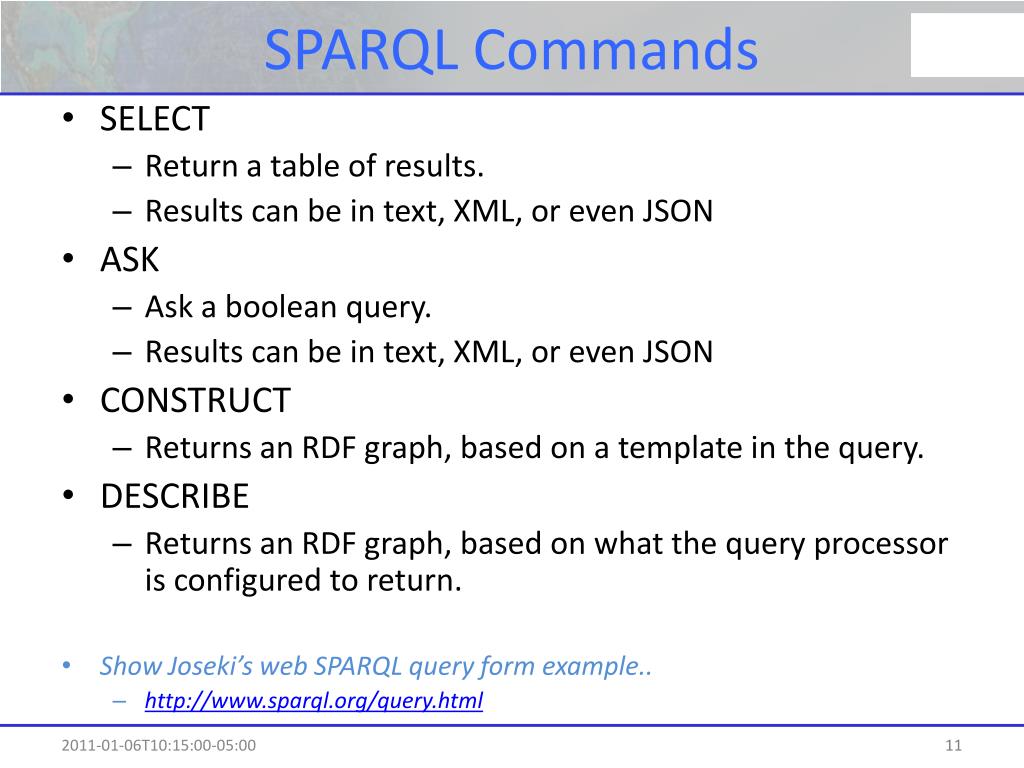 SPARQL Commands

• SELECT
– Return a table of results.
– Results can be in text, XML, or even JSON
• ASK
– Ask a boolean query.
– Results can be in text, XML, or even JSON
• CONSTRUCT
– Returns an RDF graph, based on a template in the query.
• DESCRIBE
– Returns an RDF graph, based on what the query processor is configured to return.

• Show Joseki's web SPARQL query form example..
– http://www.sparql.org/query.html

2011-01-06T10:15:00-05:00

11